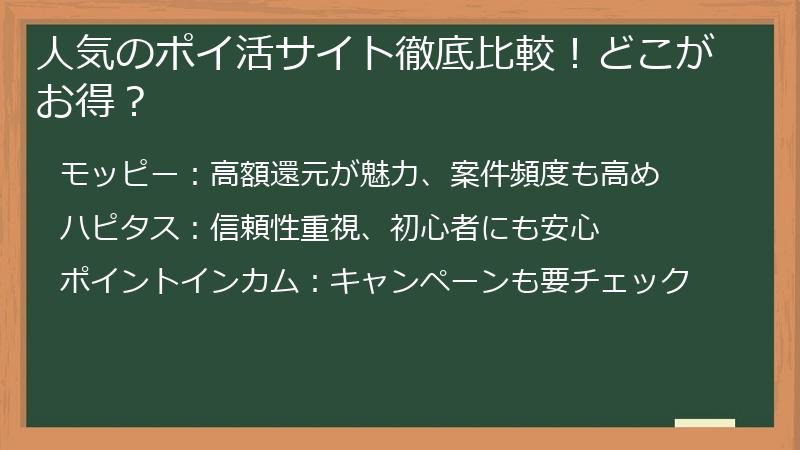 人気のポイ活サイト徹底比較！どこがお得？

モッピー：高額還元が魅力、案件頻度も高め

ハピタス：信頼性重視、初心者にも安心

ポイントインカム：キャンペーンも要チェック